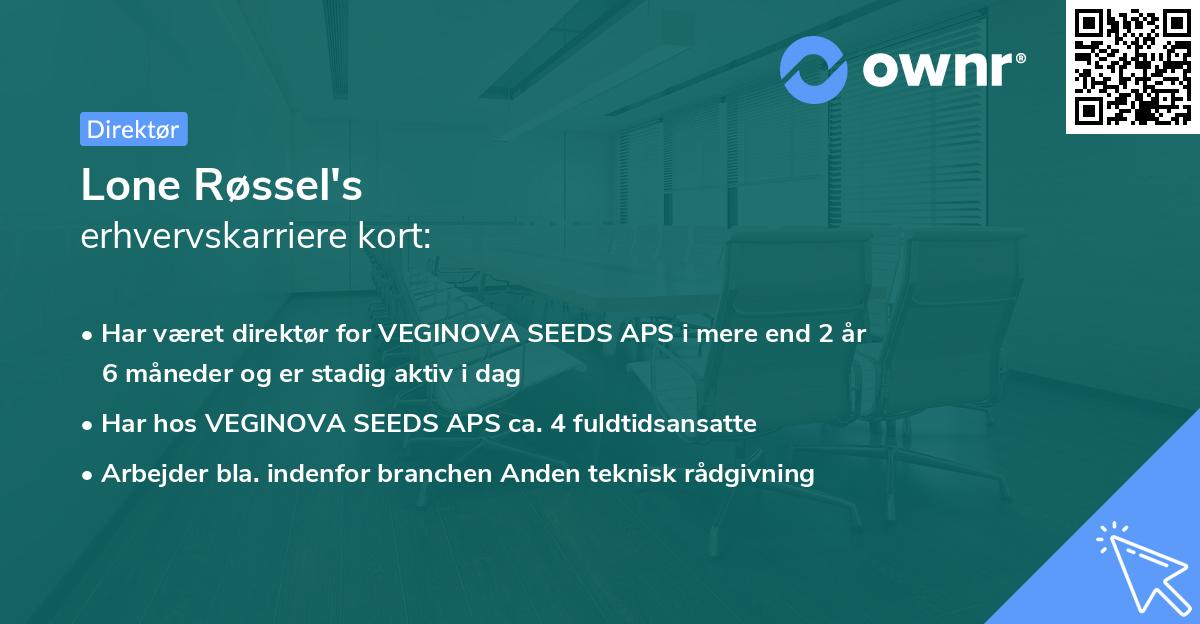 ownr®

Direktør

Lone Røssel's
erhvervskarriere kort:

• Har været direktør for VEGINOVA SEEDS APS i mere end 2 år 6 måneder og er stadig aktiv i dag
• Har hos VEGINOVA SEEDS APS ca. 4 fuldtidsansatte
• Arbejder bla. indenfor branchen Anden teknisk rådgivning